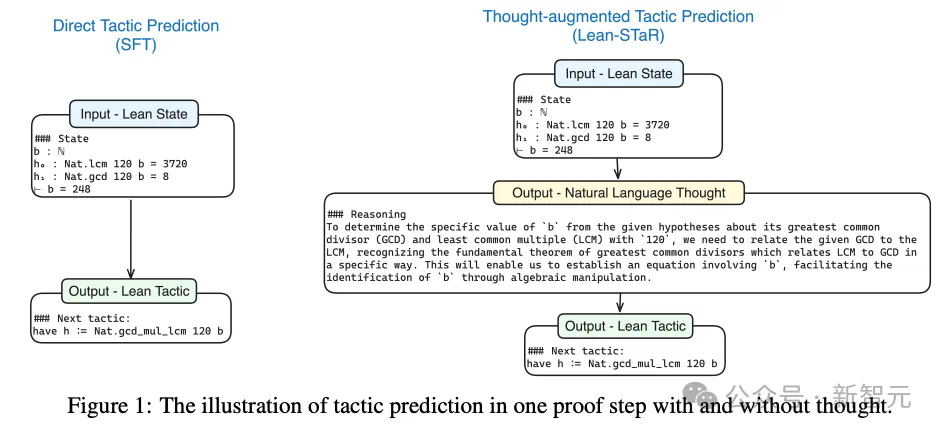 Direct Tactic Prediction
(SFT)

Input - Lean State

### State
b : ℕ
h₀ : Nat.lcm 120 b = 3720
h₁ : Nat.gcd 120 b = 8
⊢ b = 248

Output - Lean Tactic

### Next tactic:
have h := Nat.gcd_mul_lcm 120 b

Thought-augmented Tactic Prediction
(Lean-STaR)

Input - Lean State

### State
b : ℕ
h₀ : Nat.lcm 120 b = 3720
h₁ : Nat.gcd 120 b = 8
⊢ b = 248

Output - Natural Language Thought

### Reasoning
To determine the specific value of `b` from the given hypotheses about its greatest common divisor (GCD) and least common multiple (LCM) with `120`, we need to relate the given GCD to the LCM, recognizing the fundamental theorem of greatest common divisors which relates LCM to GCD in a specific way. This will enable us to establish an equation involving `b`, facilitating the identification of `b` through algebraic manipulation.

Output - Lean Tactic

### Next tactic:
have h := Nat.gcd_mul_lcm 120 b

公众号 · 新智元

Figure 1: The illustration of tactic prediction in one proof step with and without thought.